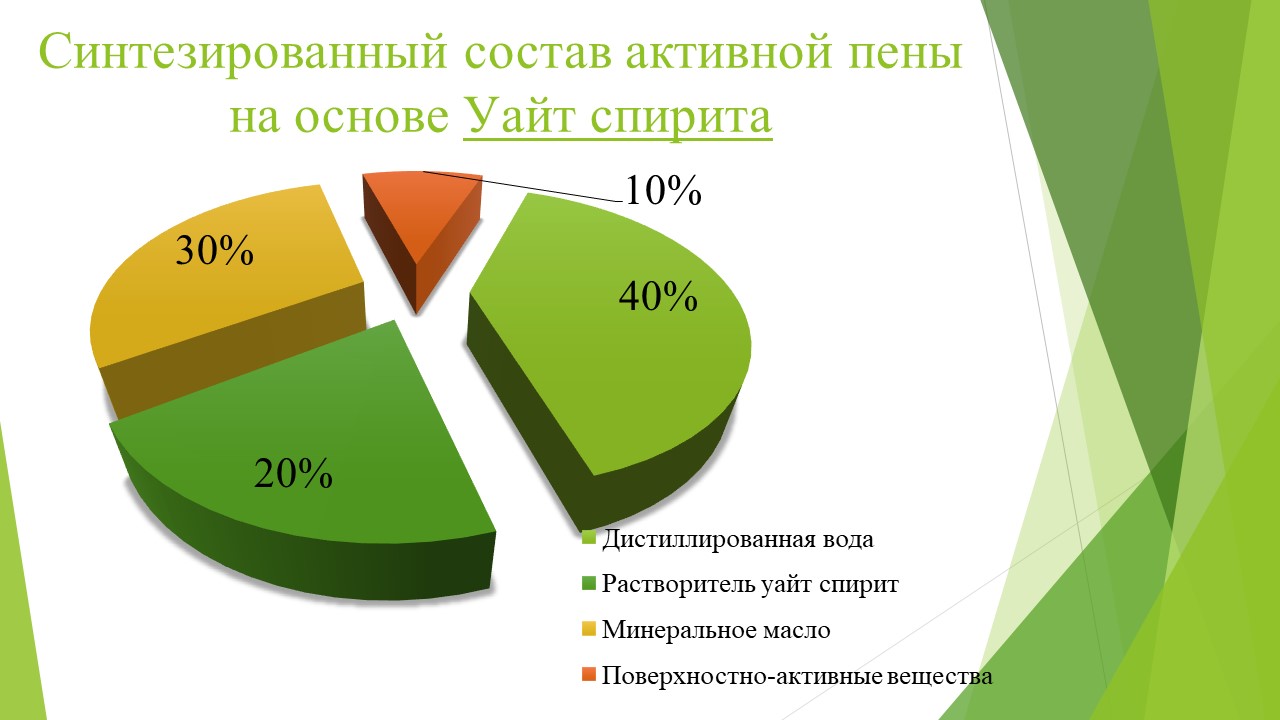 Синтезированный состав активной пены на основе Уайт спирита

10%

30%

40%

20%

Дистиллированная вода
Растворитель уайт спирит
Минеральное масло
Поверхностно-активные вещества